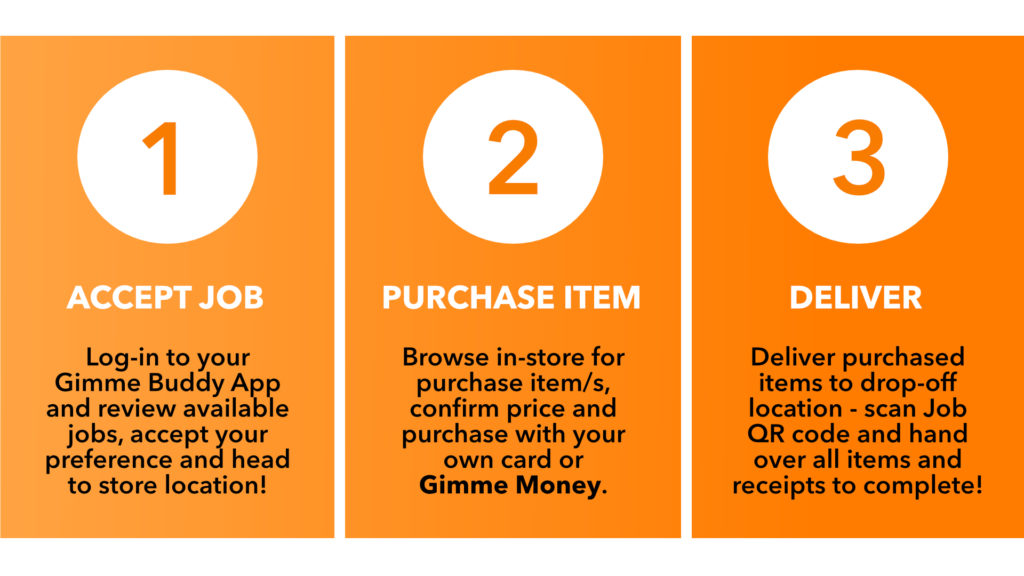 1

ACCEPT JOB

Log-in to your Gimme Buddy App and review available jobs, accept your preference and head to store location!

2

PURCHASE ITEM

Browse in-store for purchase item/s, confirm price and purchase with your own card or Gimme Money.

3

DELIVER

Deliver purchased items to drop-off location - scan Job QR code and hand over all items and receipts to complete!